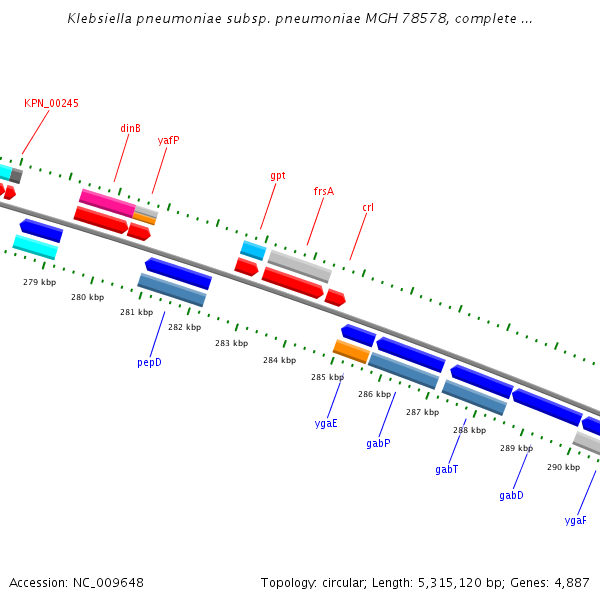 Klebsiella pneumoniae subsp. pneumoniae MGH 78578, complete ...

KPN_00245
dinB
yafP
gpt
frsA
crl

279 kbp
280 kbp
281 kbp
282 kbp
283 kbp
284 kbp
285 kbp
286 kbp
287 kbp
288 kbp
289 kbp
290 kbp

pepD
ygaE
gabP
gabT
gabD
ygaF

Accession: NC_009648

Topology: circular; Length: 5,315,120 bp; Genes: 4,887